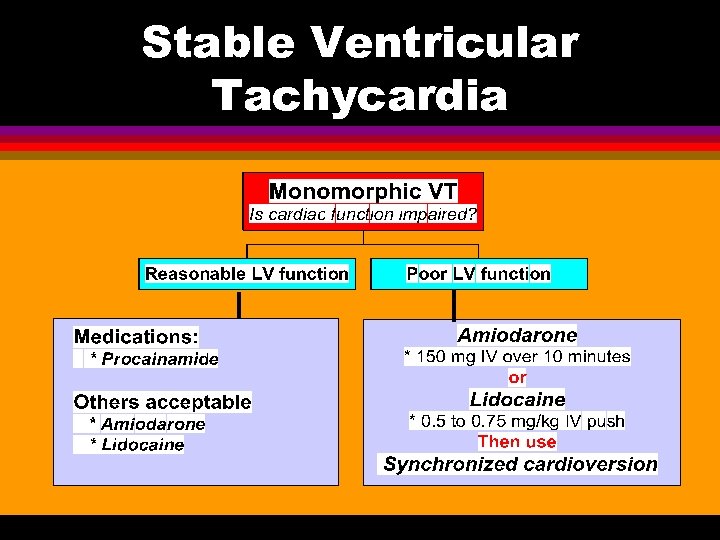 Stable Ventricular Tachycardia

Monomorphic VT
Is cardiac function impaired?

Reasonable LV function

Poor LV function

Medications:
* Procainamide

Others acceptable
* Amiodarone
* Lidocaine

Amiodarone
* 150 mg IV over 10 minutes
or
Lidocaine
* 0.5 to 0.75 mg/kg IV push
Then use
Synchronized cardioversion